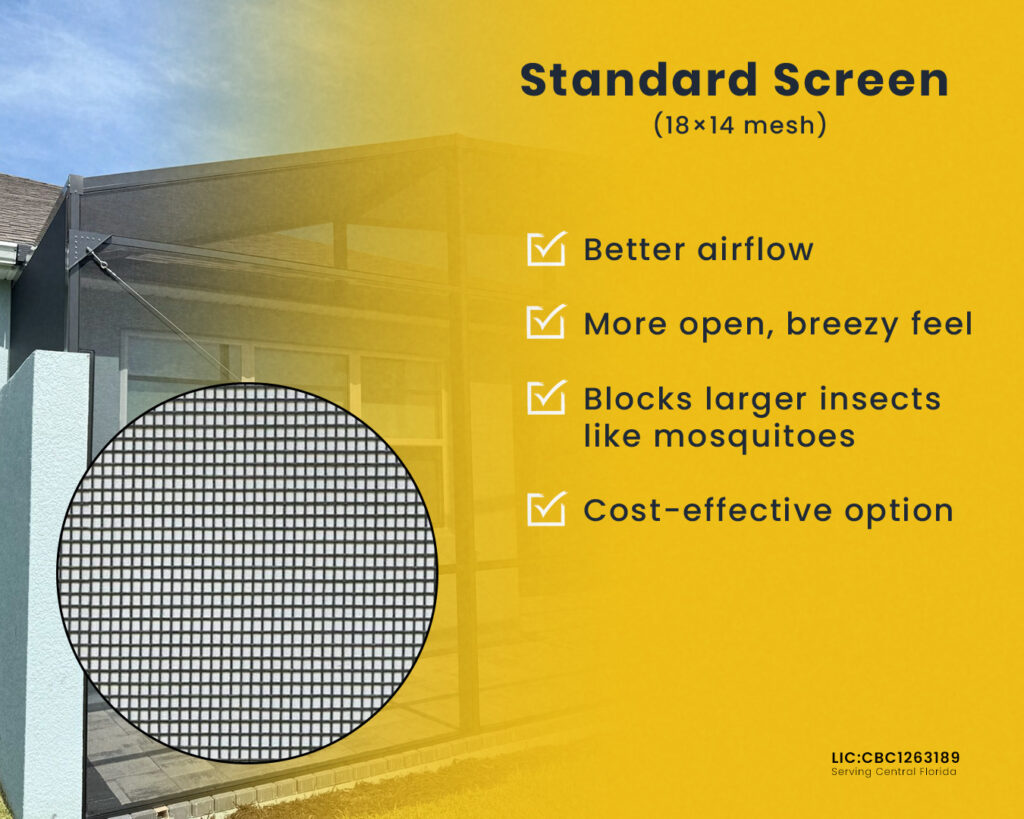 Standard Screen
(18×14 mesh)

Better airflow

More open, breezy feel

Blocks larger insects like mosquitoes

Cost-effective option

LIC:CBC1263189
Serving Central Florida